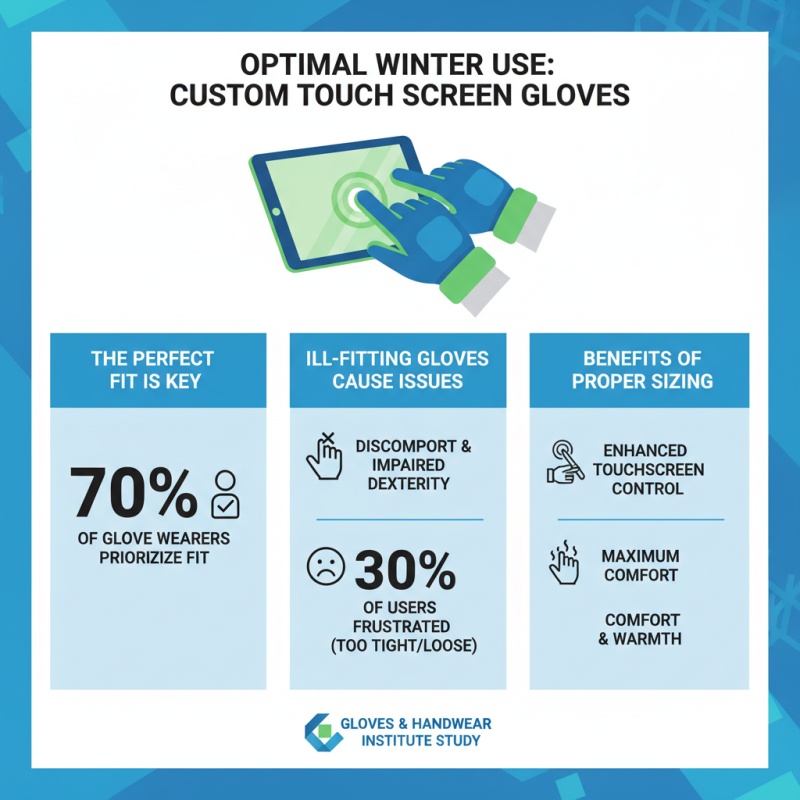 OPTIMAL WINTER USE: CUSTOM TOUCH SCREEN GLOVES

THE PERFECT FIT IS KEY

70%

OF GLOVE WEARERS PRIORIZIZE FIT

ILL-FITTING GLOVES CAUSE ISSUES

DISCOMPORT & IMPAIRED DEXTERITY

30%

OF USERS FRUSTRATED (TOO TIGHT/LOOSE)

BENEFITS OF PROPER SIZING

ENHANCED TOUCHSCREEN CONTROL

MAXIMUM COMFORT

COMFORT & WARMTH

GLOVES & HANDWEAR INSTITUTE STUDY